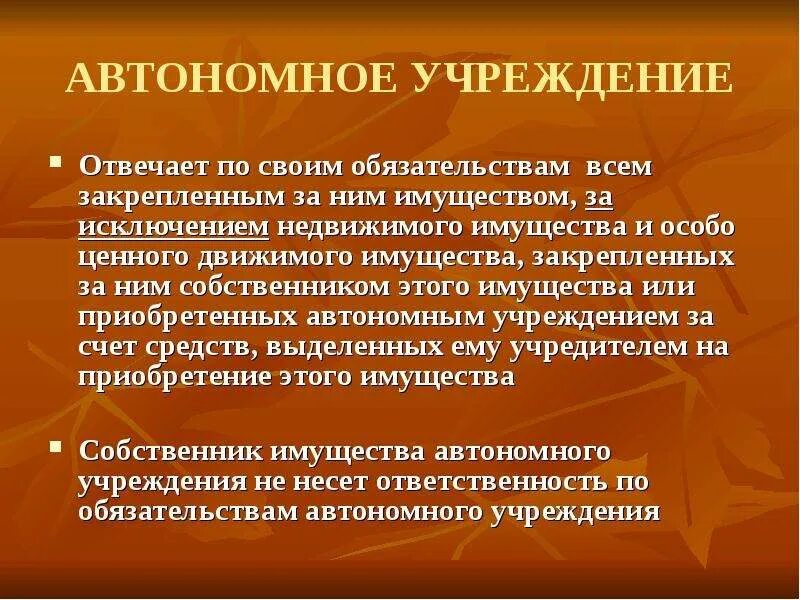 АВТОНОМНОЕ УЧРЕЖДЕНИЕ

▪ Отвечает по своим обязательствам всем закрепленным за ним имуществом, за исключением недвижимого имущества и особо ценного движимого имущества, закрепленных за ним собственником этого имущества или приобретенных автономным учреждением за счет средств, выделенных ему учредителем на приобретение этого имущества

▪ Собственник имущества автономного учреждения не несет ответственность по обязательствам автономного учреждения